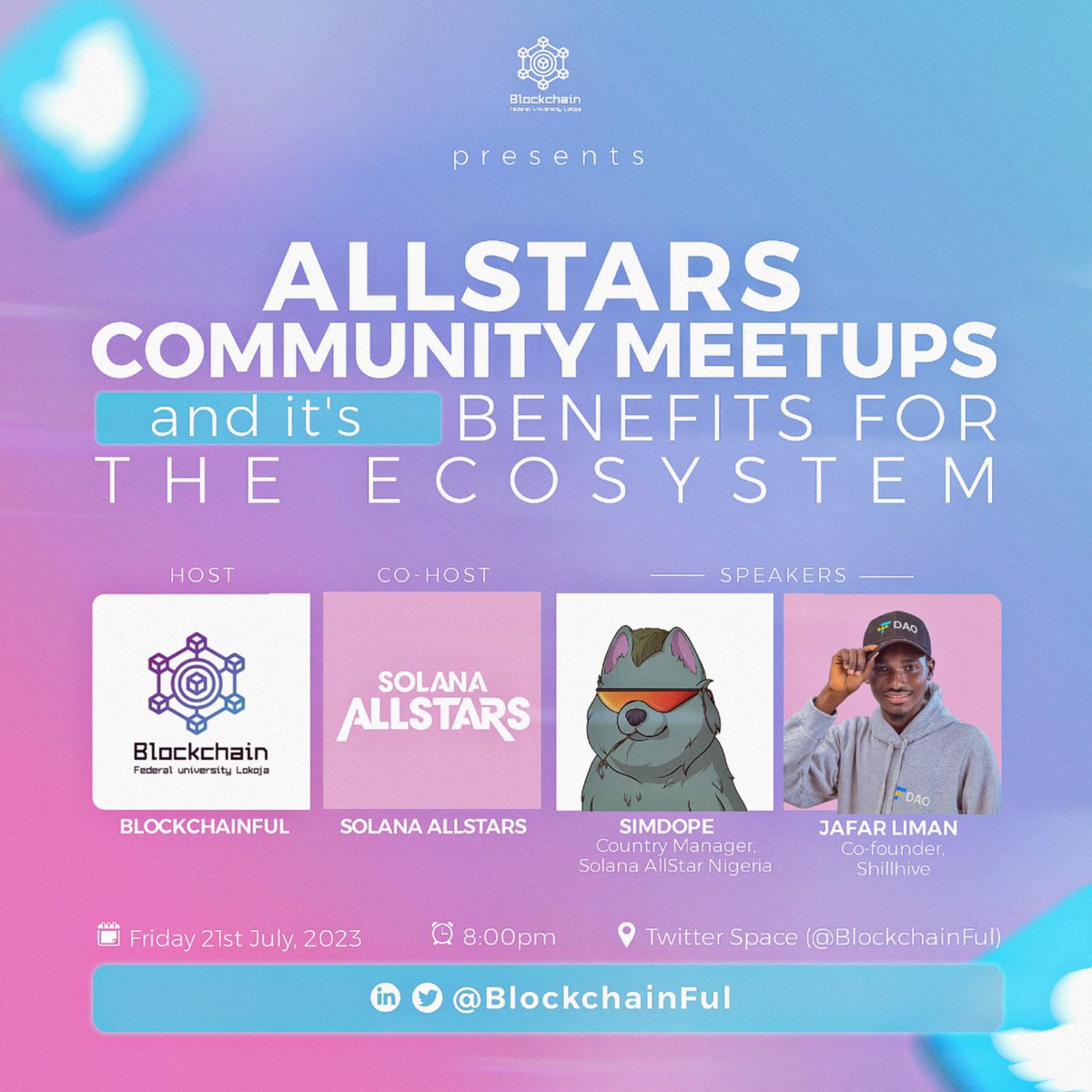 Blockchain
Federal University Lokoja

presents

ALLSTARS COMMUNITY MEETUPS and it's BENEFITS FOR THE ECOSYSTEM

HOST

Blockchain
Federal university Lokoja

BLOCKCHAINFUL

CO-HOST

SOLANA ALLSTARS

SOLANA ALLSTARS

SPEAKERS

SIMDOPE
Country Manager, Solana AllStar Nigeria

DAO

DAO

JAFAR LIMAN
Co-founder, Shillhive

Friday 21st July, 2023

8:00pm

Twitter Space (@BlockchainFul)

@BlockchainFul